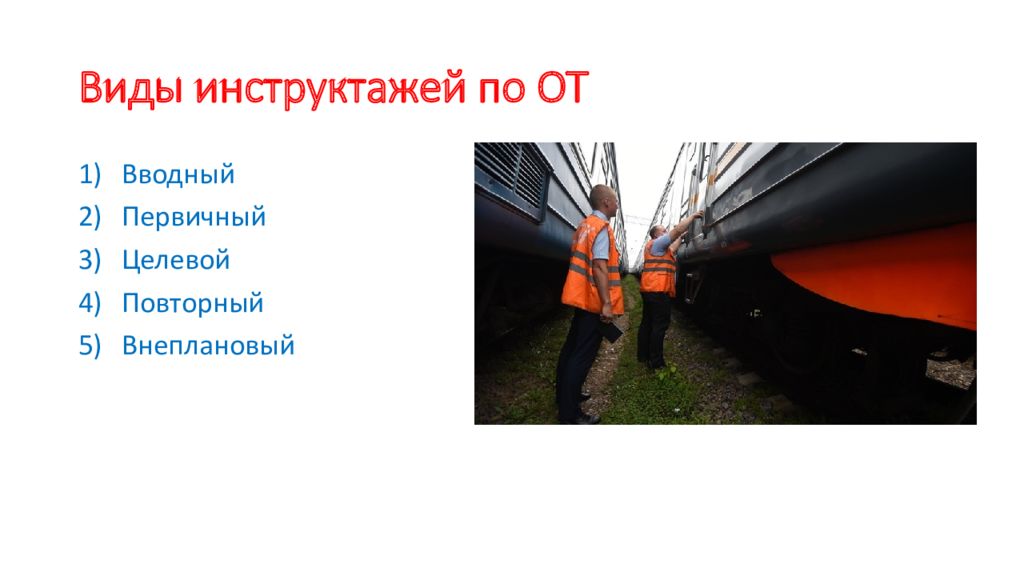 Виды инструктажей по ОТ

1) Вводный
2) Первичный
3) Целевой
4) Повторный
5) Внеплановый